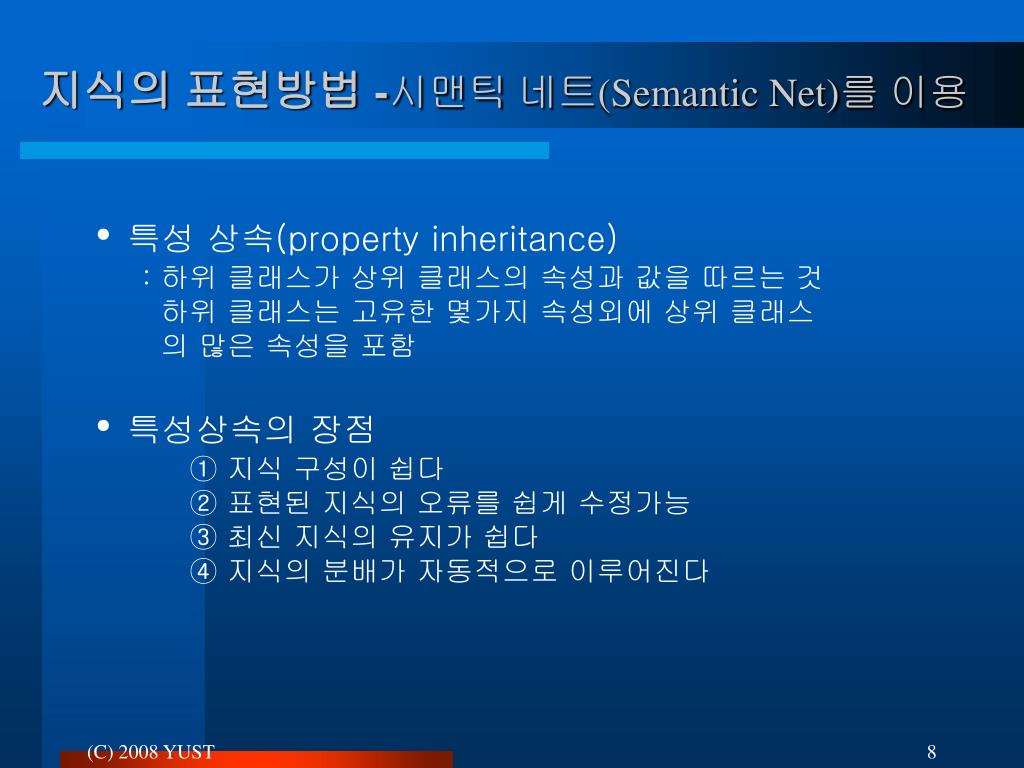 지식의 표현방법 -시맨틱 네트(Semantic Net)를 이용

• 특성 상속(property inheritance)
: 하위 클래스가 상위 클래스의 속성과 값을 따르는 것
하위 클래스는 고유한 몇가지 속성외에 상위 클래스의 많은 속성을 포함

• 특성상속의 장점
① 지식 구성이 쉽다
② 표현된 지식의 오류를 쉽게 수정가능
③ 최신 지식의 유지가 쉽다
④ 지식의 분배가 자동적으로 이루어진다

(C) 2008 YUST

8